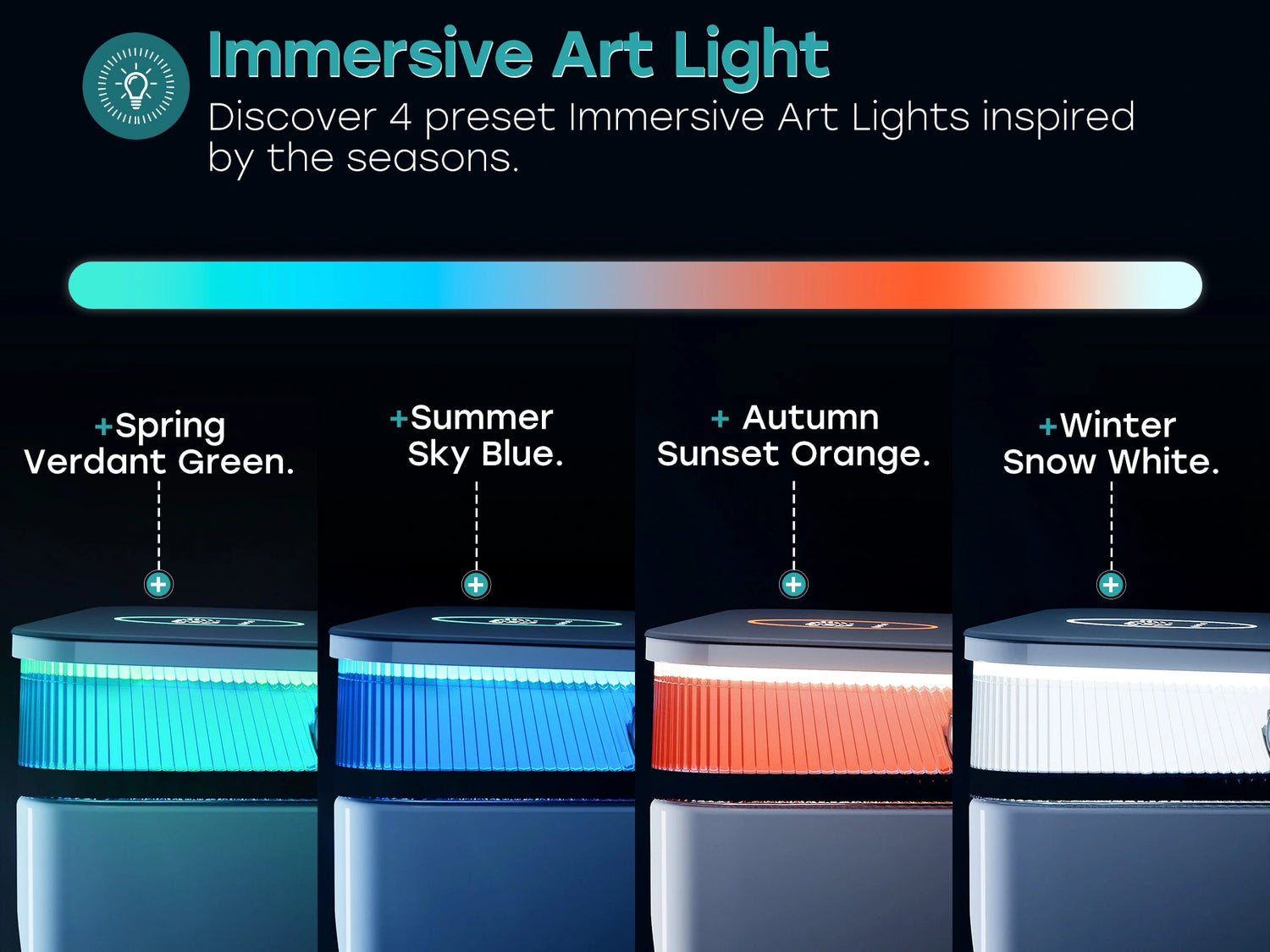 Immersive Art Light
Discover 4 preset Immersive Art Lights inspired by the seasons.

+Spring
Verdant Green.

+Summer
Sky Blue.

+ Autumn
Sunset Orange.

+Winter
Snow White.